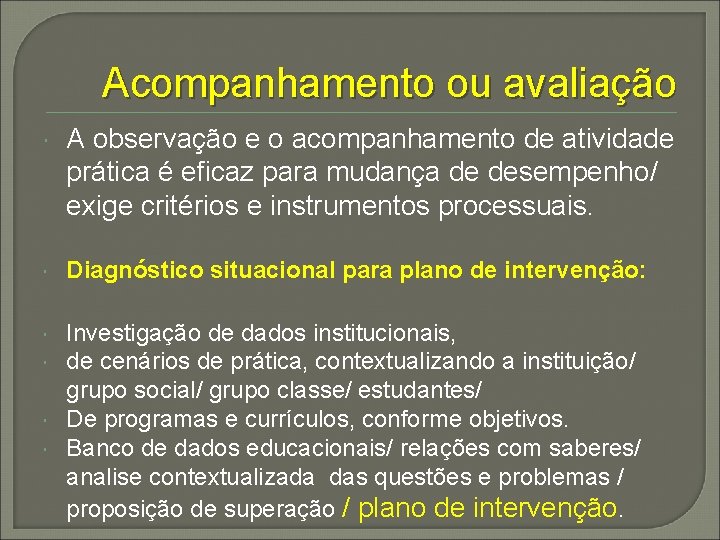 Acompanhamento ou avaliação

A observação e o acompanhamento de atividade prática é eficaz para mudança de desempenho/ exige critérios e instrumentos processuais.

Diagnóstico situacional para plano de intervenção:

Investigação de dados institucionais,
de cenários de prática, contextualizando a instituição/ grupo social/ grupo classe/ estudantes/
De programas e currículos, conforme objetivos.
Banco de dados educacionais/ relações com saberes/ analise contextualizada das questões e problemas / proposição de superação / plano de intervenção.